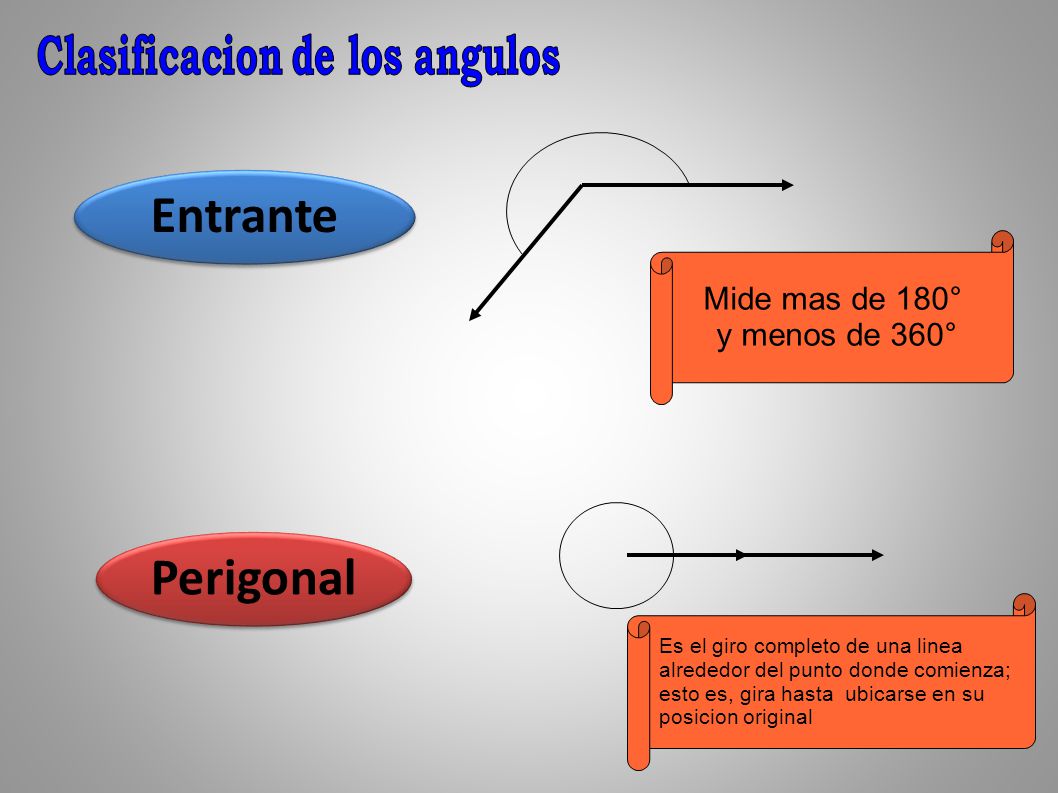 Clasificacion de los angulos

Entrante

Mide mas de 180° y menos de 360°

Perigonal

Es el giro completo de una linea alrededor del punto donde comienza; esto es, gira hasta ubicarse en su posicion original